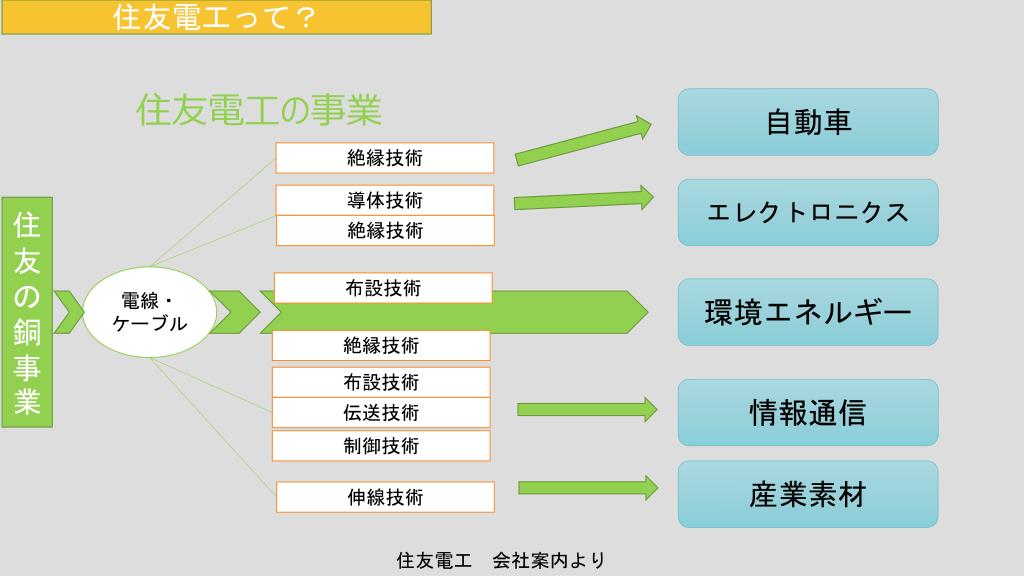 住友電工って？

住友電工の事業

住友の銅事業

電線・ケーブル

絶縁技術

導体技術
絶縁技術

布設技術

絶縁技術

布設技術
伝送技術
制御技術

伸線技術

自動車

エレクトロニクス

環境エネルギー

情報通信

産業素材

住友電工　会社案内より